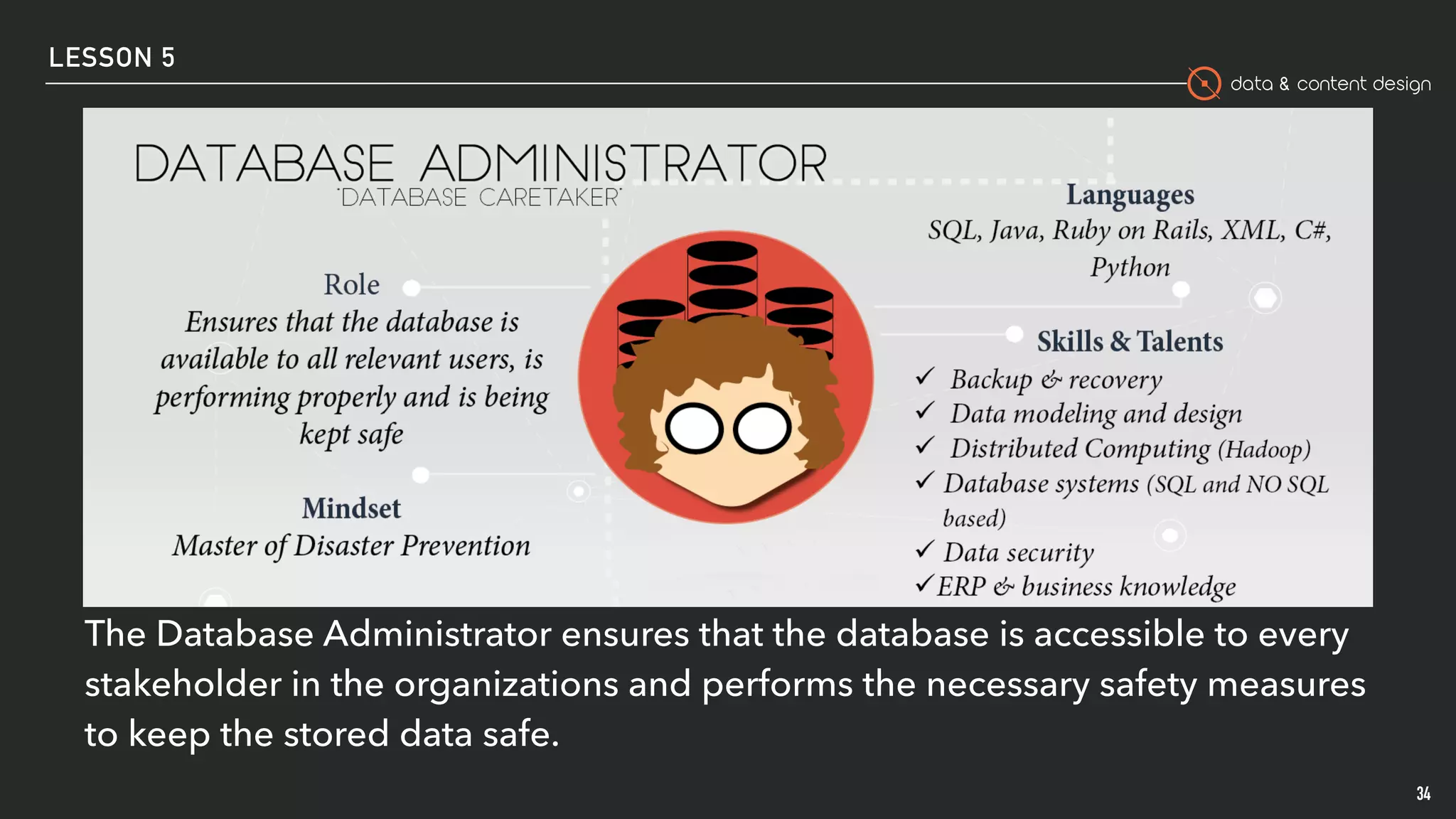 LESSON 5

data & content design

DATABASE ADMINISTRATOR
"DATABASE CARETAKER"

Role
Ensures that the database is available to all relevant users, is performing properly and is being kept safe

Mindset
Master of Disaster Prevention

Languages
SQL, Java, Ruby on Rails, XML, C#, Python

Skills & Talents
✓ Backup & recovery
✓ Data modeling and design
✓ Distributed Computing (Hadoop)
✓ Database systems (SQL and NO SQL based)
✓ Data security
✓ ERP & business knowledge

The Database Administrator ensures that the database is accessible to every stakeholder in the organizations and performs the necessary safety measures to keep the stored data safe.

34